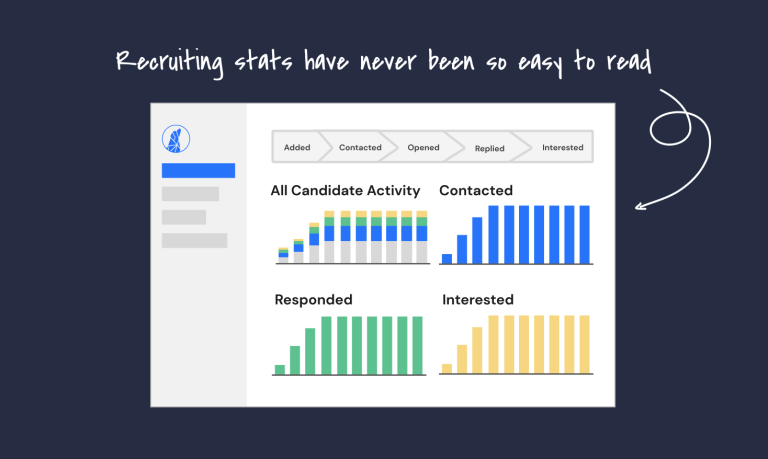 Recruiting stats have never been so easy to read

Added
Contacted
Opened
Replied
Interested

All Candidate Activity

Contacted

Responded

Interested